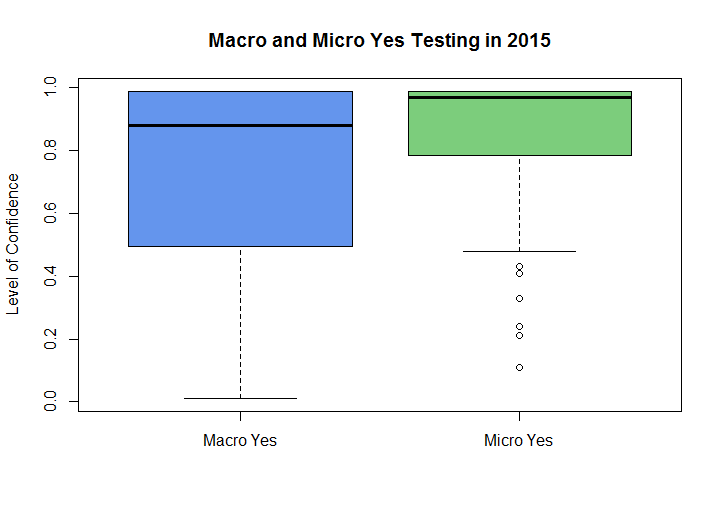 Macro and Micro Yes Testing in 2015

Level of Confidence

1.0
0.8
0.6
0.4
0.2
0.0

Macro Yes
Micro Yes